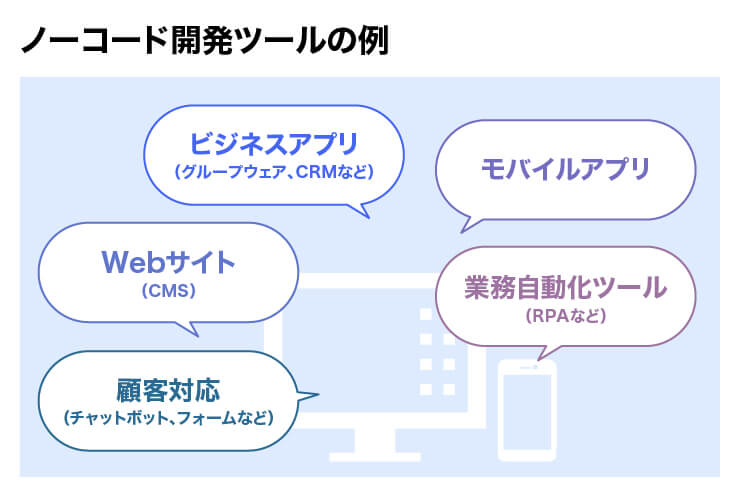 ノーコード開発ツールの例

ビジネスアプリ
(グループウェア、CRMなど)

モバイルアプリ

Webサイト
(CMS)

業務自動化ツール
(RPAなど)

顧客対応
(チャットボット、フォームなど)